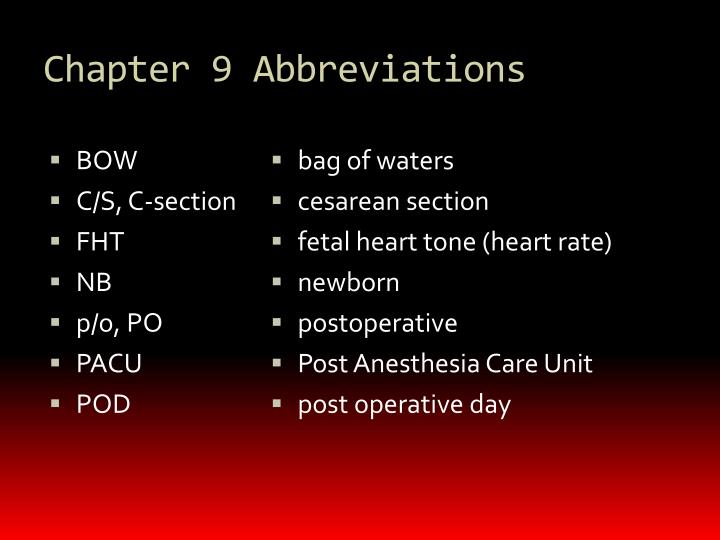 Chapter 9 Abbreviations

- BOW
- C/S, C-section
- FHT
- NB
- p/o, PO
- PACU
- POD

- bag of waters
- cesarean section
- fetal heart tone (heart rate)
- newborn
- postoperative
- Post Anesthesia Care Unit
- post operative day